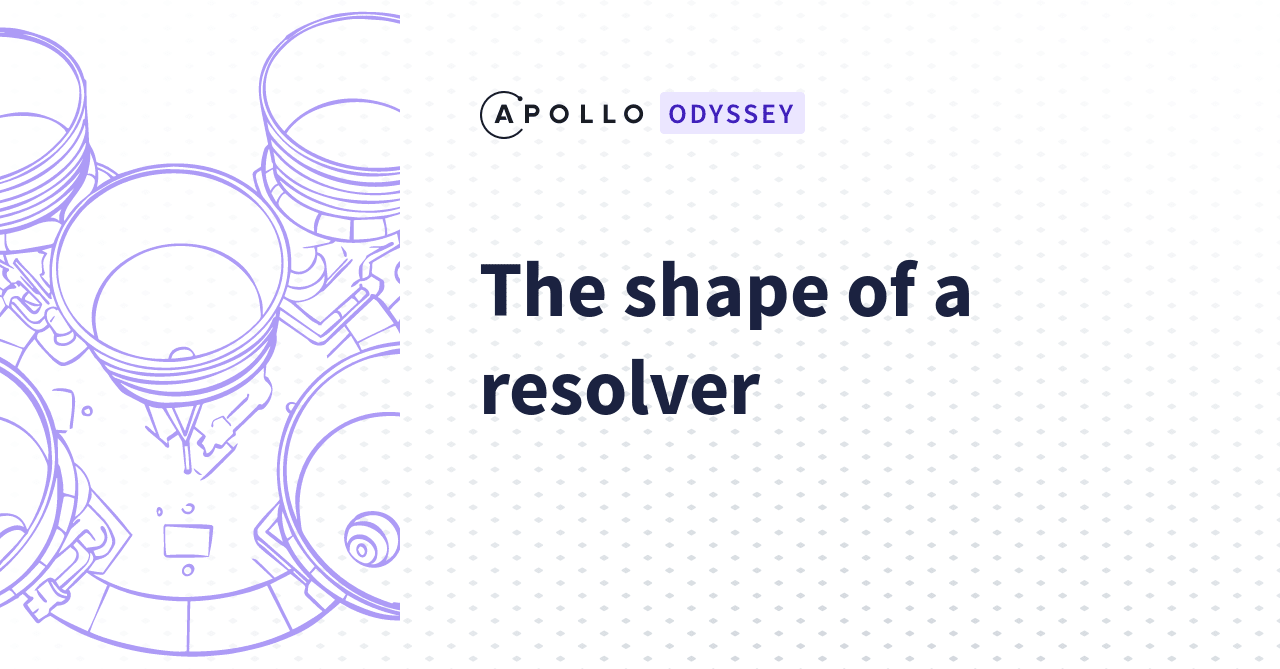 APOLLO ODYSSEY

The shape of a resolver